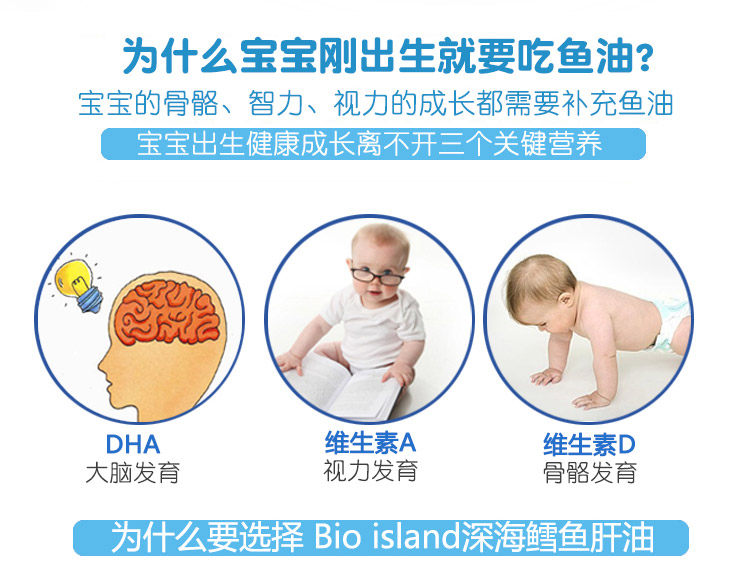 为什么宝宝刚出生就要吃鱼油？
宝宝的骨骼、智力、视力的成长都需要补充鱼油
宝宝出生健康成长离不开三个关键营养

DHA
大脑发育

维生素A
视力发育

维生素D
骨骼发育

为什么要选择 Bio island深海鳕鱼肝油